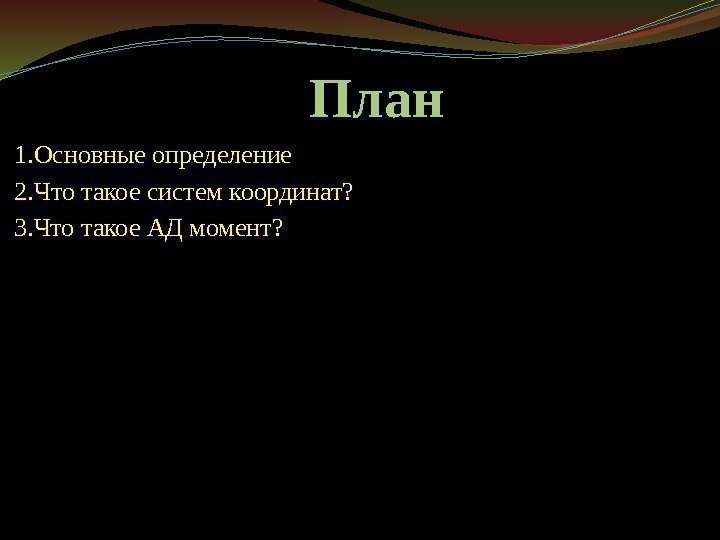 План

1.Основные определение

2.Что такое систем координат?

3.Что такое АД момент?